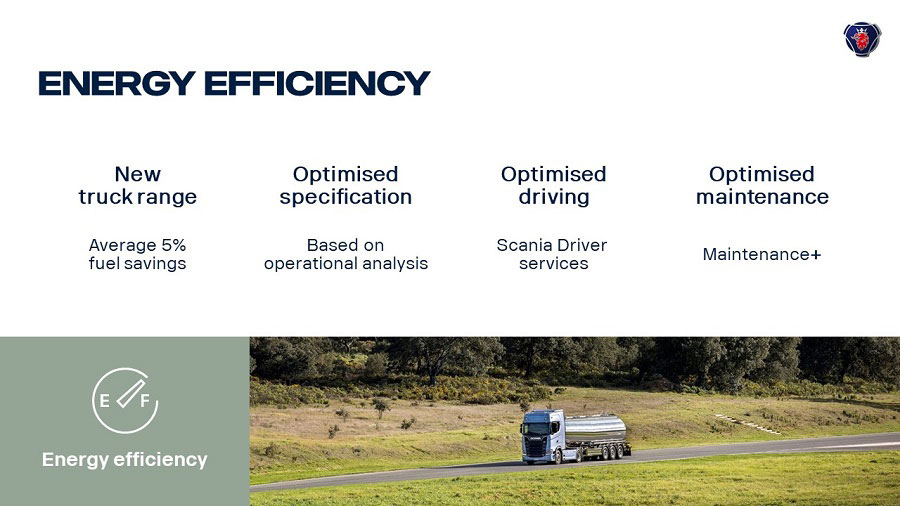 ENERGY EFFICIENCY

New truck range

Average 5% fuel savings

Optimised specification

Based on operational analysis

Optimised driving

Scania Driver services

Optimised maintenance

Maintenance+

E F

Energy efficiency